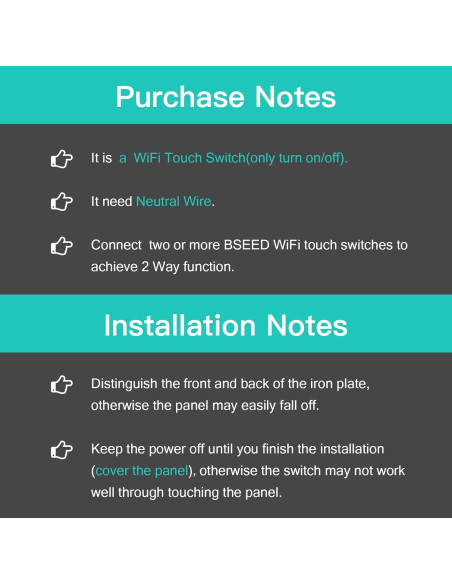 Purchase Notes

It is a WiFi Touch Switch(only turn on/off).

It need Neutral Wire.

Connect two or more BSEED WiFi touch switches to achieve 2 Way function.

Installation Notes

Distinguish the front and back of the iron plate, otherwise the panel may easily fall off.

Keep the power off until you finish the installation (cover the panel), otherwise the switch may not work well through touching the panel.